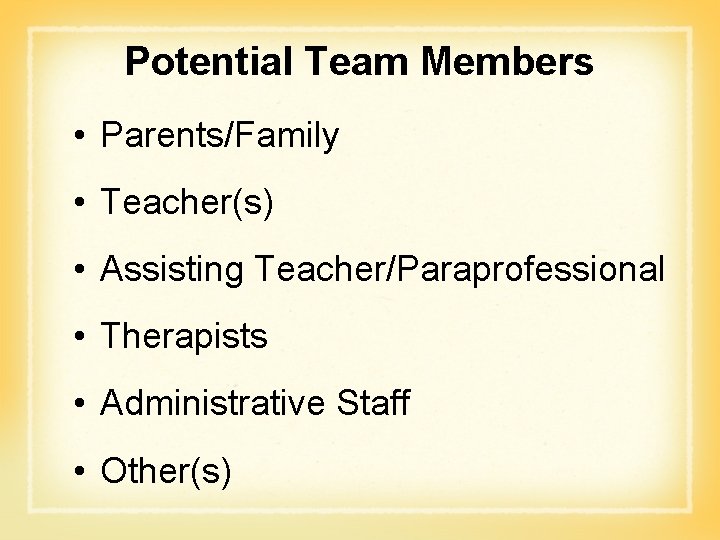 Potential Team Members

• Parents/Family
• Teacher(s)
• Assisting Teacher/Paraprofessional
• Therapists
• Administrative Staff
• Other(s)